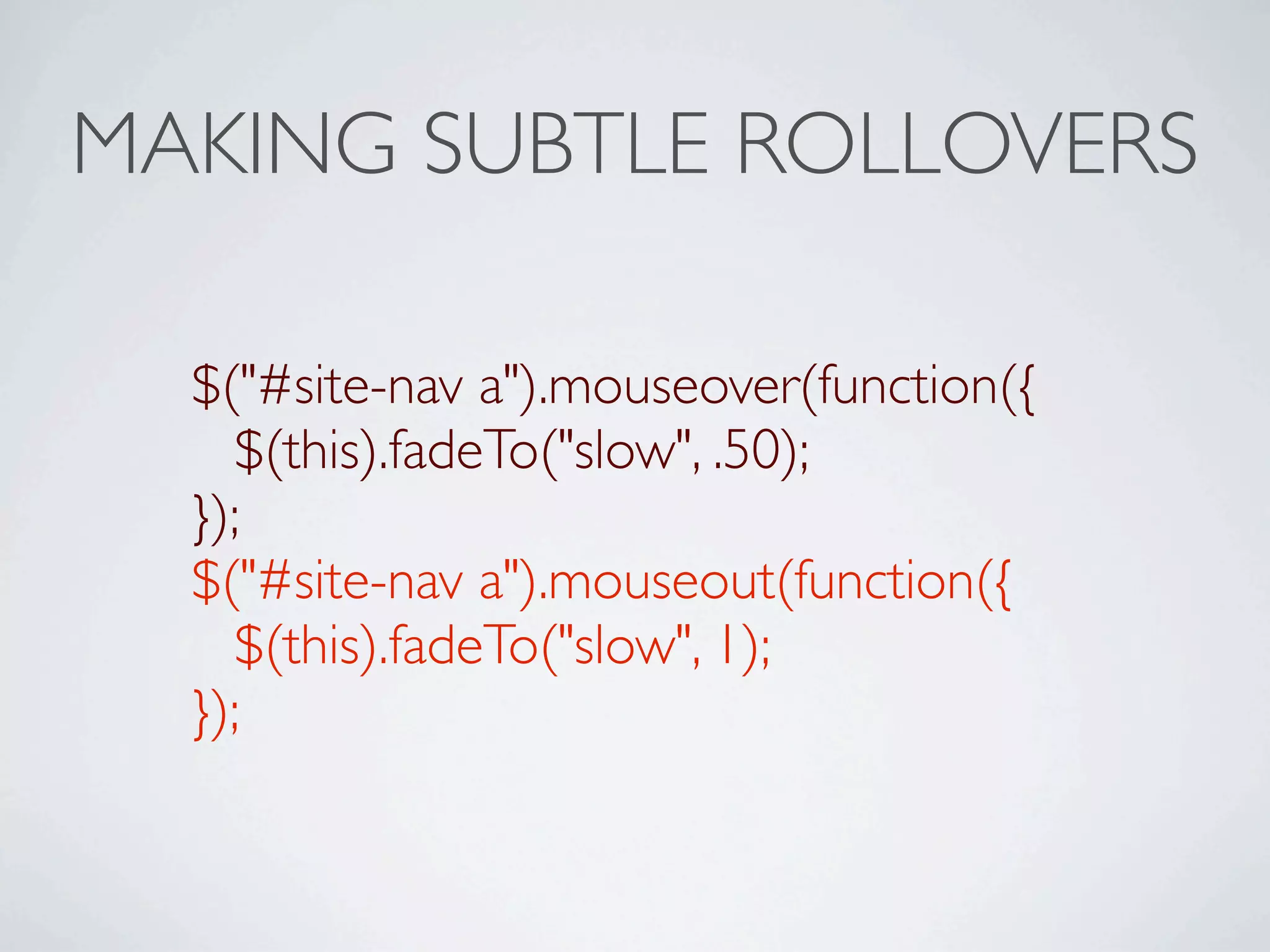 MAKING SUBTLE ROLLOVERS

$("#site-nav a").mouseover(function({
  $(this).fadeTo("slow", .50);
});
$("#site-nav a").mouseout(function({
  $(this).fadeTo("slow", 1);
});